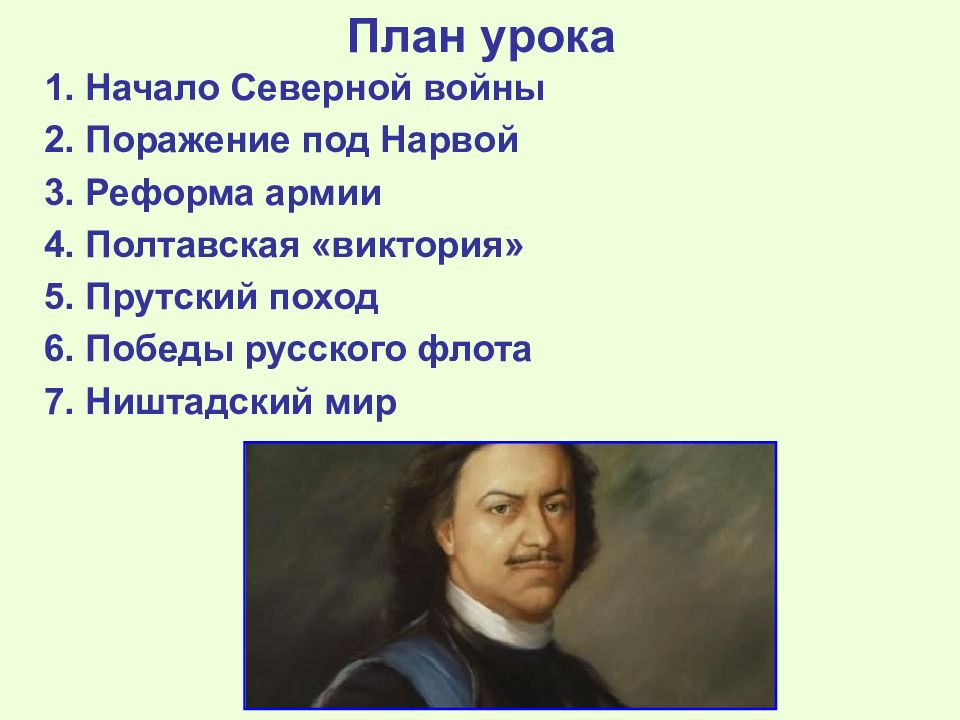 План урока

1. Начало Северной войны
2. Поражение под Нарвой
3. Реформа армии
4. Полтавская «виктория»
5. Прутский поход
6. Победы русского флота
7. Ништадский мир